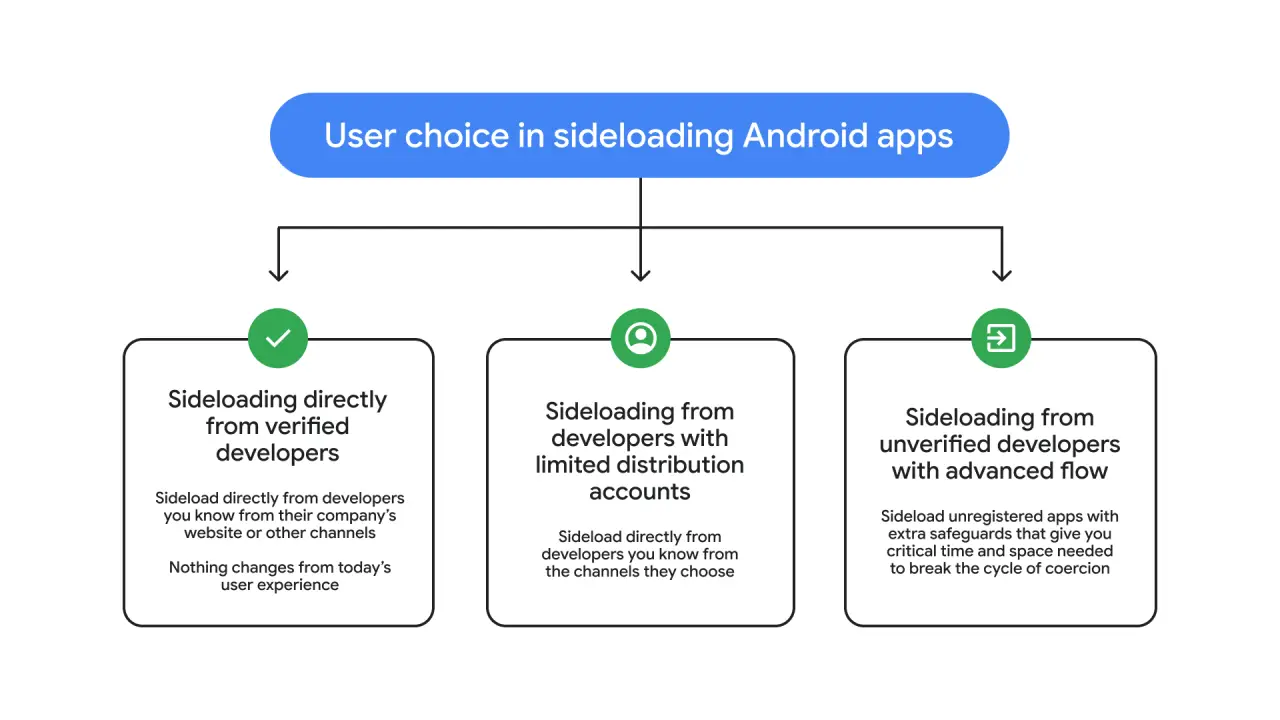 User choice in sideloading Android apps

Sideloading directly from verified developers

Sideload directly from developers you know from their company's website or other channels

Nothing changes from today's user experience

Sideloading from developers with limited distribution accounts

Sideload directly from developers you know from the channels they choose

Sideloading from unverified developers with advanced flow

Sideload unregistered apps with extra safeguards that give you critical time and space needed to break the cycle of coercion